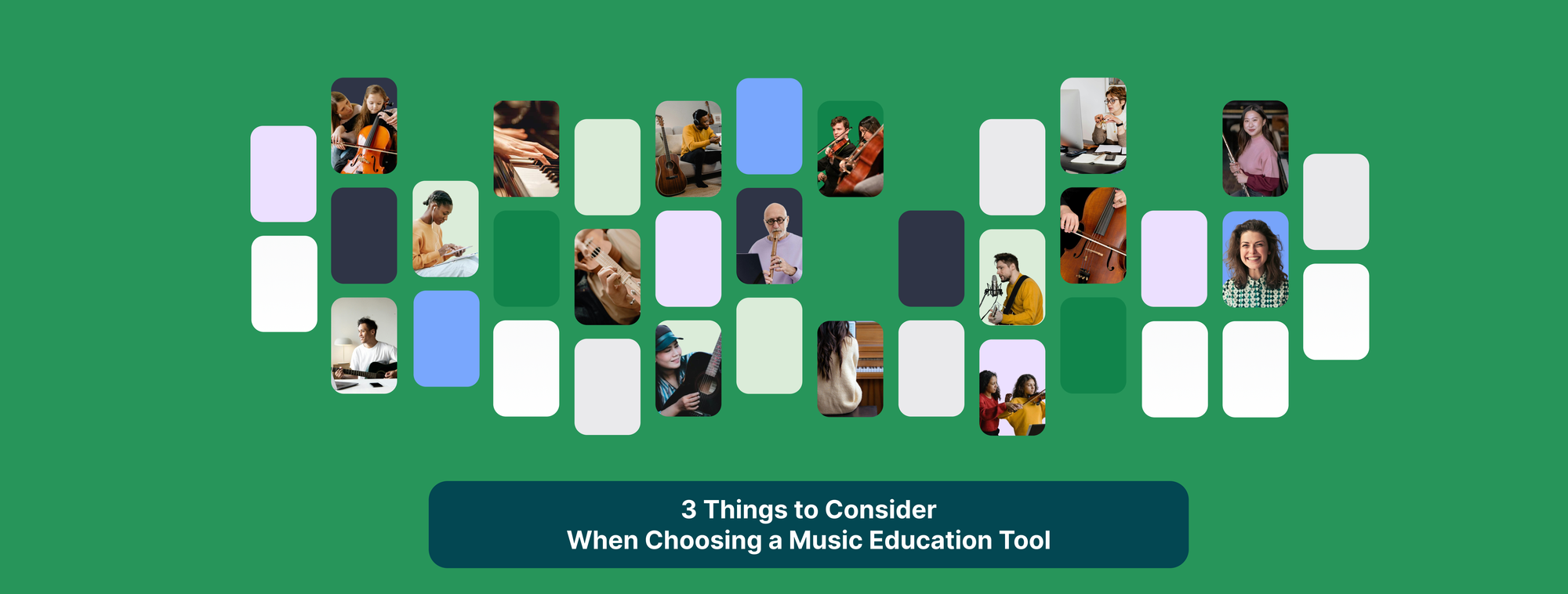 3 Things to Consider
When Choosing a Music Education Tool